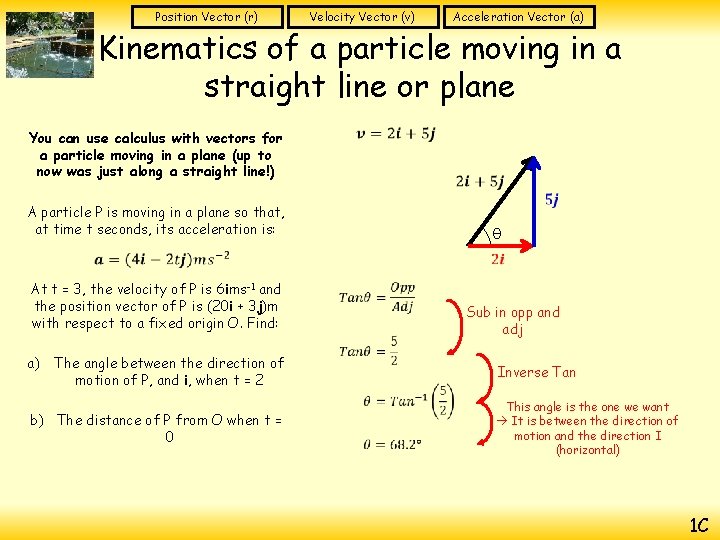 Position Vector (r)

Velocity Vector (v)

Acceleration Vector (a)

Kinematics of a particle moving in a straight line or plane

You can use calculus with vectors for a particle moving in a plane (up to now was just along a straight line!)

A particle P is moving in a plane so that, at time t seconds, its acceleration is:

$a = (4i - 2tj)ms^{-2}$

At t = 3, the velocity of P is 6ims$^{-1}$ and the position vector of P is (20i + 3j)m with respect to a fixed origin O. Find:

a) The angle between the direction of motion of P, and i, when t = 2

b) The distance of P from O when t = 0

$v = 2i + 5j$

$2i + 5j$

$5j$

θ

$2i$

$Tan\theta = \frac{Opp}{Adj}$

Sub in opp and adj

$Tan\theta = \frac{5}{2}$

Inverse Tan

$\theta = Tan^{-1}\left(\frac{5}{2}\right)$

This angle is the one we want → It is between the direction of motion and the direction I (horizontal)

$\theta = 68.2°$

1C